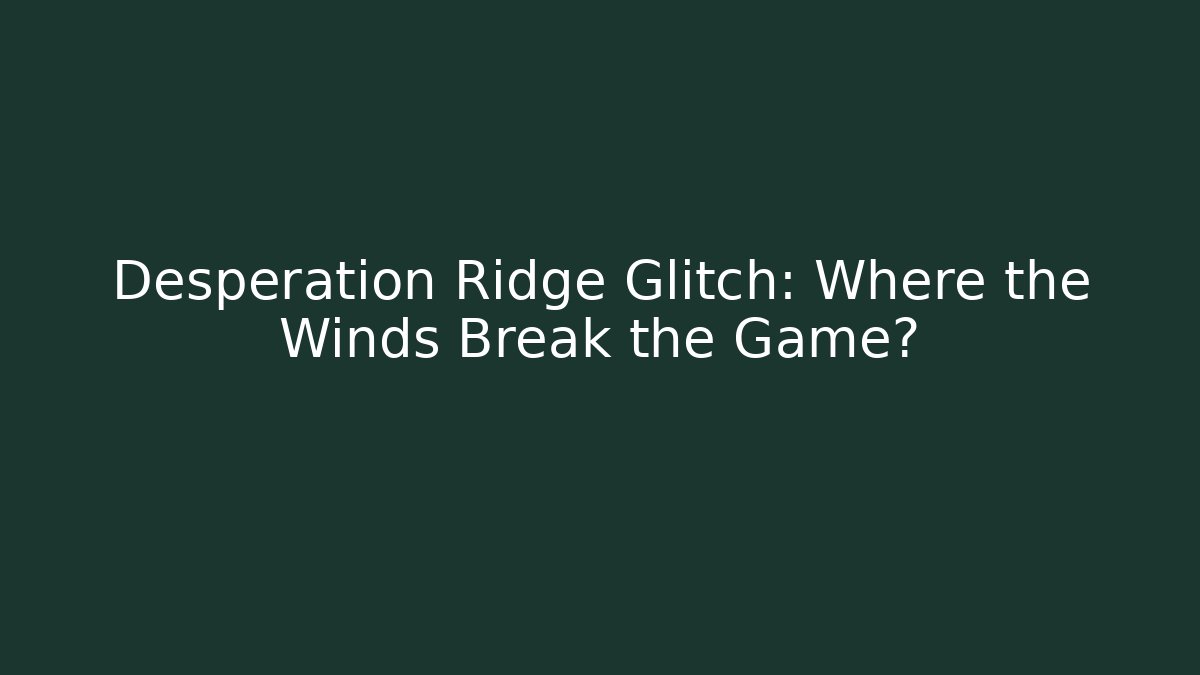 Desperation Ridge Glitch: Where the Winds Break the Game?